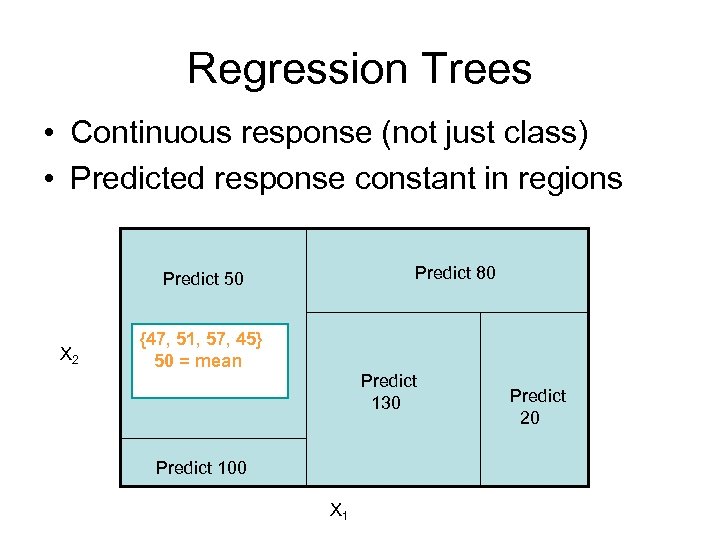 Regression Trees

• Continuous response (not just class)
• Predicted response constant in regions

Predict 50

{47, 51, 57, 45}
50 = mean

Predict 80

$X_2$

Predict 130

Predict 20

Predict 100

$X_1$